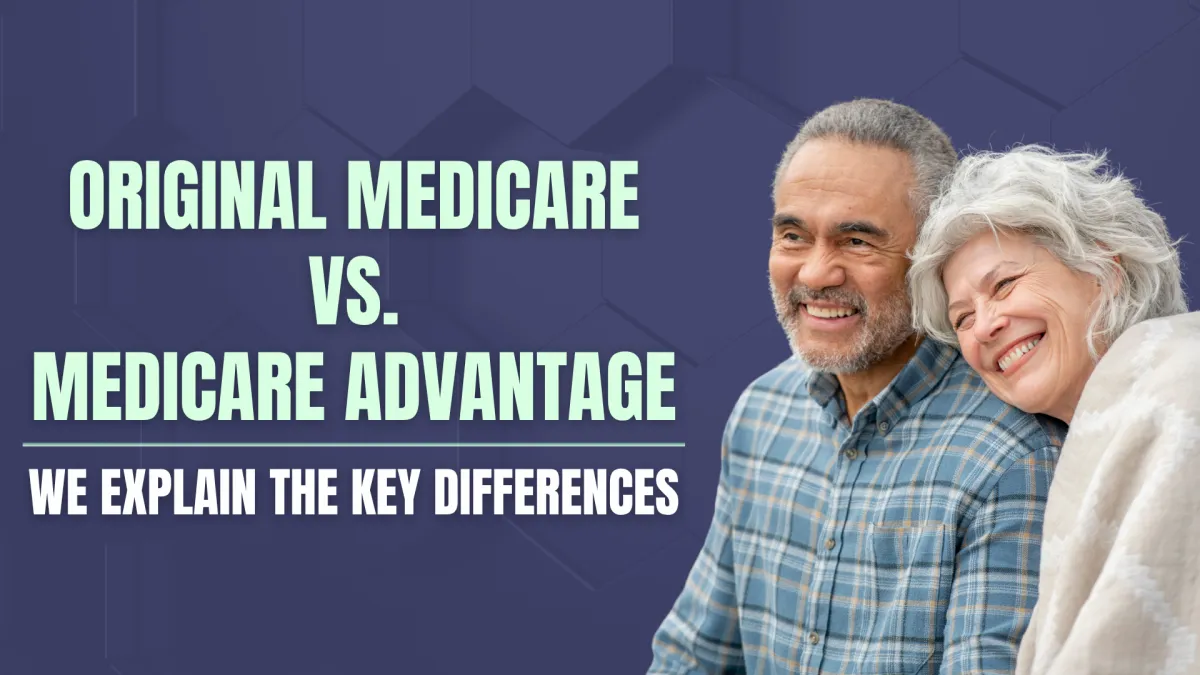 ORIGINAL MEDICARE
VS.
MEDICARE ADVANTAGE

WE EXPLAIN THE KEY DIFFERENCES